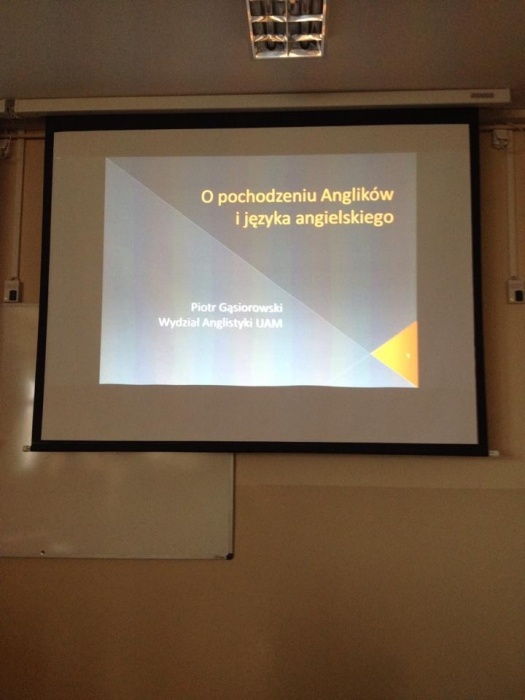 O pochodzeniu Anglików i języka angielskiego

Piotr Gąsiorowski
Wydział Anglistyki UAM